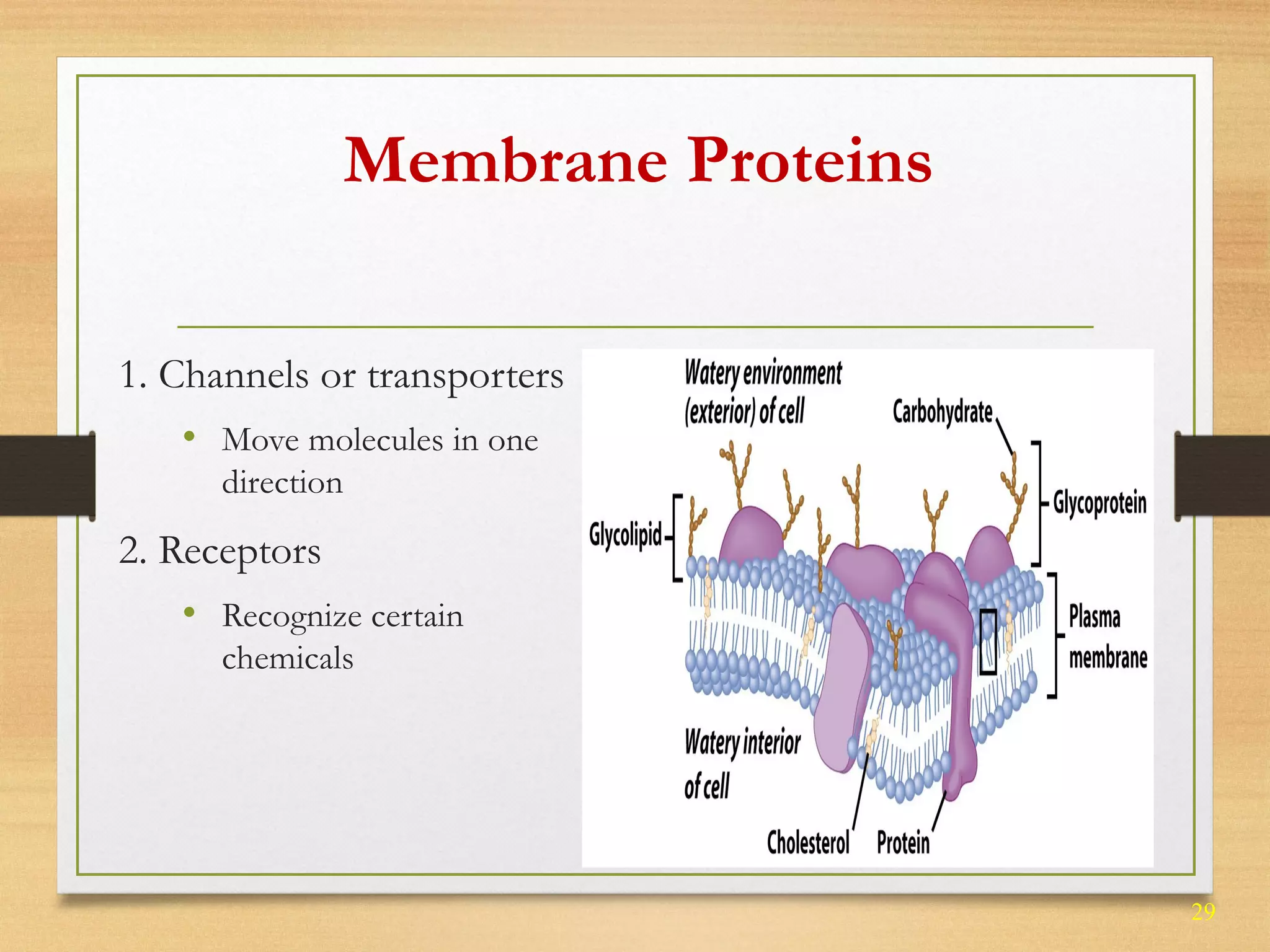 Membrane Proteins

1. Channels or transporters

• Move molecules in one direction

2. Receptors

• Recognize certain chemicals

Watery environment (exterior) of cell

Carbohydrate

Glycoprotein

Glycolipid

Plasma membrane

Watery interior of cell

Cholesterol

Protein

29